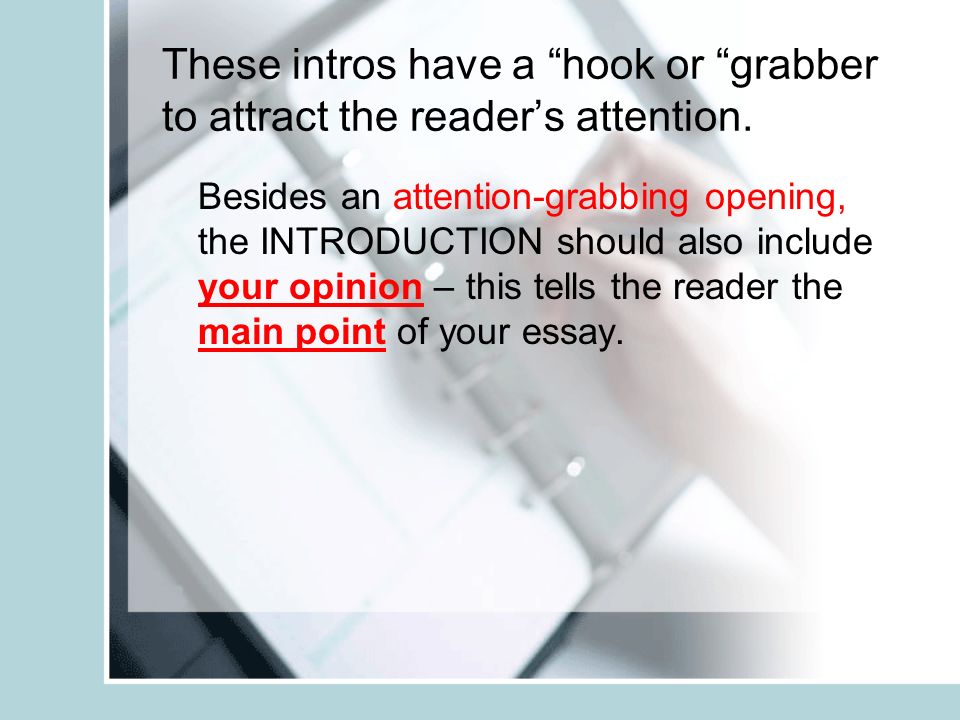 These intros have a “hook or “grabber to attract the reader’s attention.

Besides an attention-grabbing opening, the INTRODUCTION should also include your opinion – this tells the reader the main point of your essay.